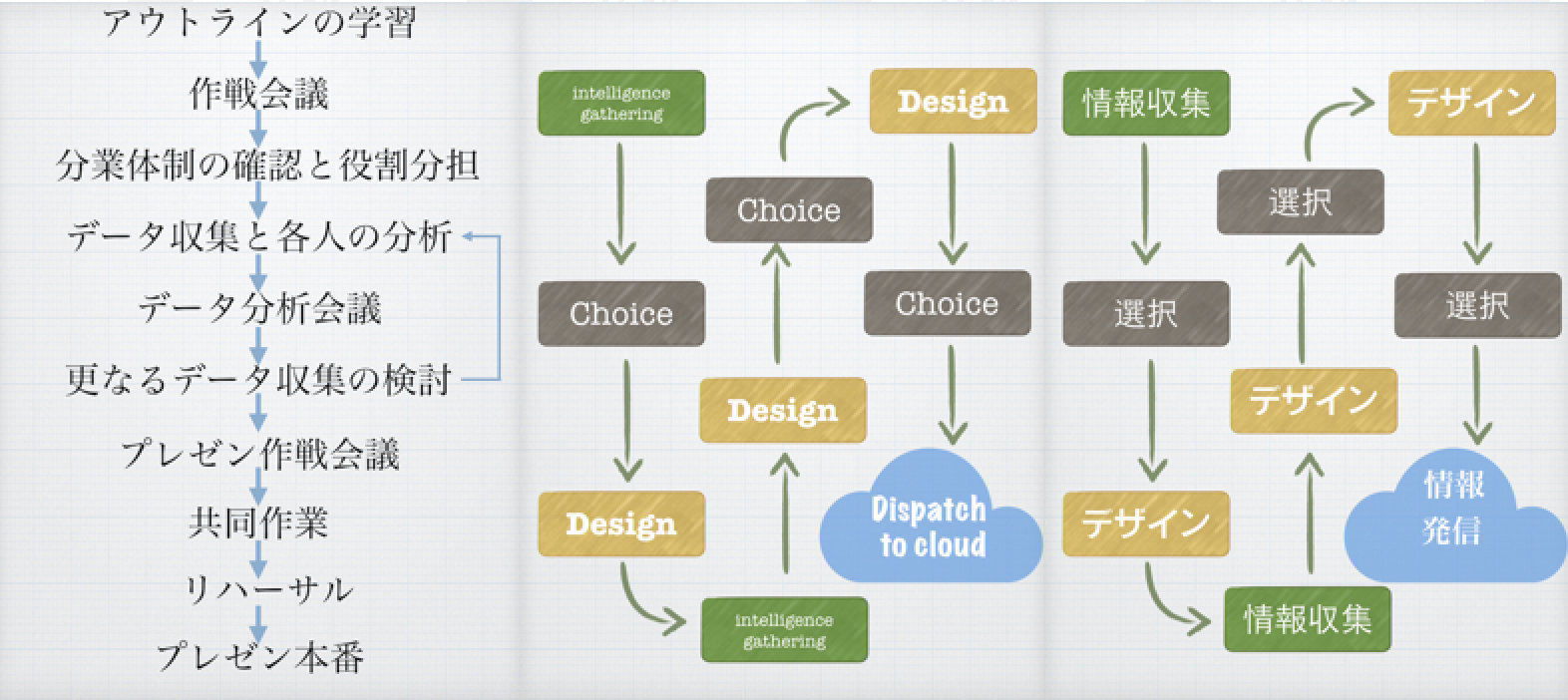 アウトラインの学習
作戦会議
分業体制の確認と役割分担
データ収集と各人の分析
データ分析会議
更なるデータ収集の検討
プレゼン作戦会議
共同作業
リハーサル
プレゼン本番

intelligence gathering
Choice
Design
intelligence gathering
Design
Choice
Design
Choice
Dispatch to cloud

情報収集
選択
デザイン
情報収集
デザイン
選択
デザイン
選択
情報発信